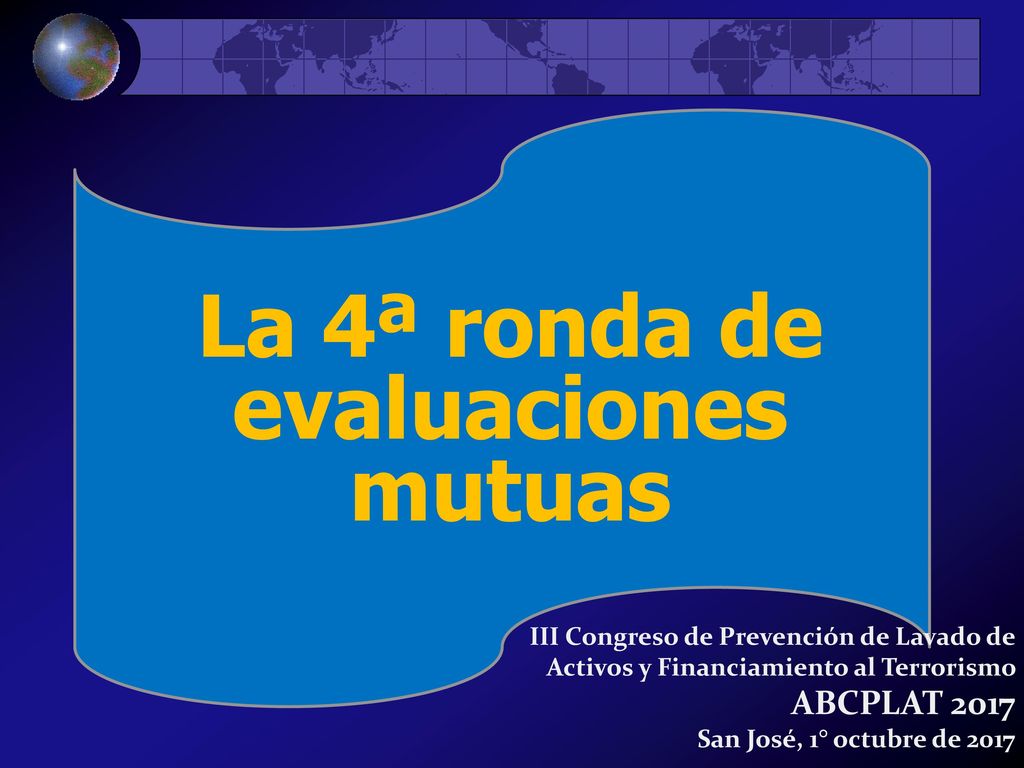 La 4ª ronda de evaluaciones mutuas

III Congreso de Prevención de Lavado de Activos y Financiamiento al Terrorismo
ABCPLAT 2017
San José, 1° octubre de 2017